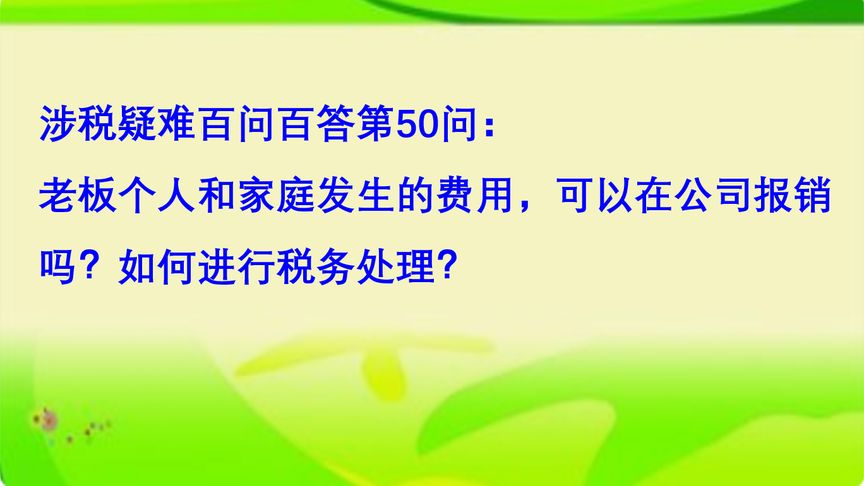 涉税疑难百问百答第50问：

老板个人和家庭发生的费用，可以在公司报销吗？如何进行税务处理？